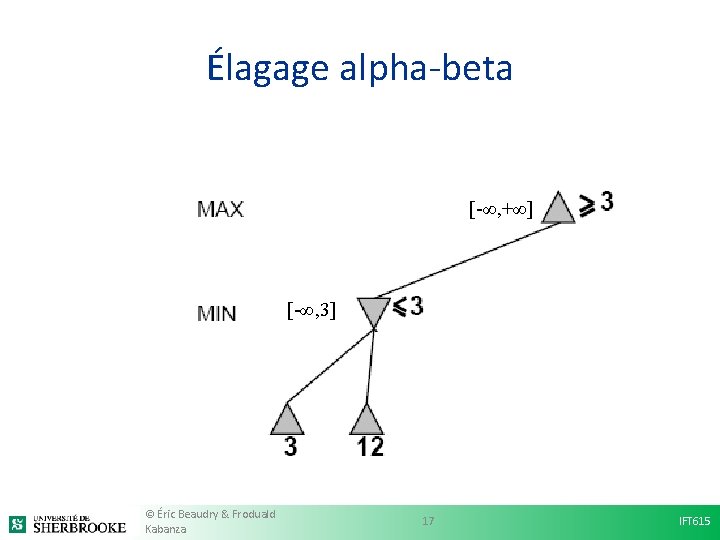 Élagage alpha-beta

MAX

$[-\infty,+\infty]$

$\geq 3$

MIN

$[-\infty,3]$

$\leq 3$

3

12

UNIVERSITÉ DE SHERBROOKE

© Éric Beaudry & Froduald Kabanza

17

IFT615